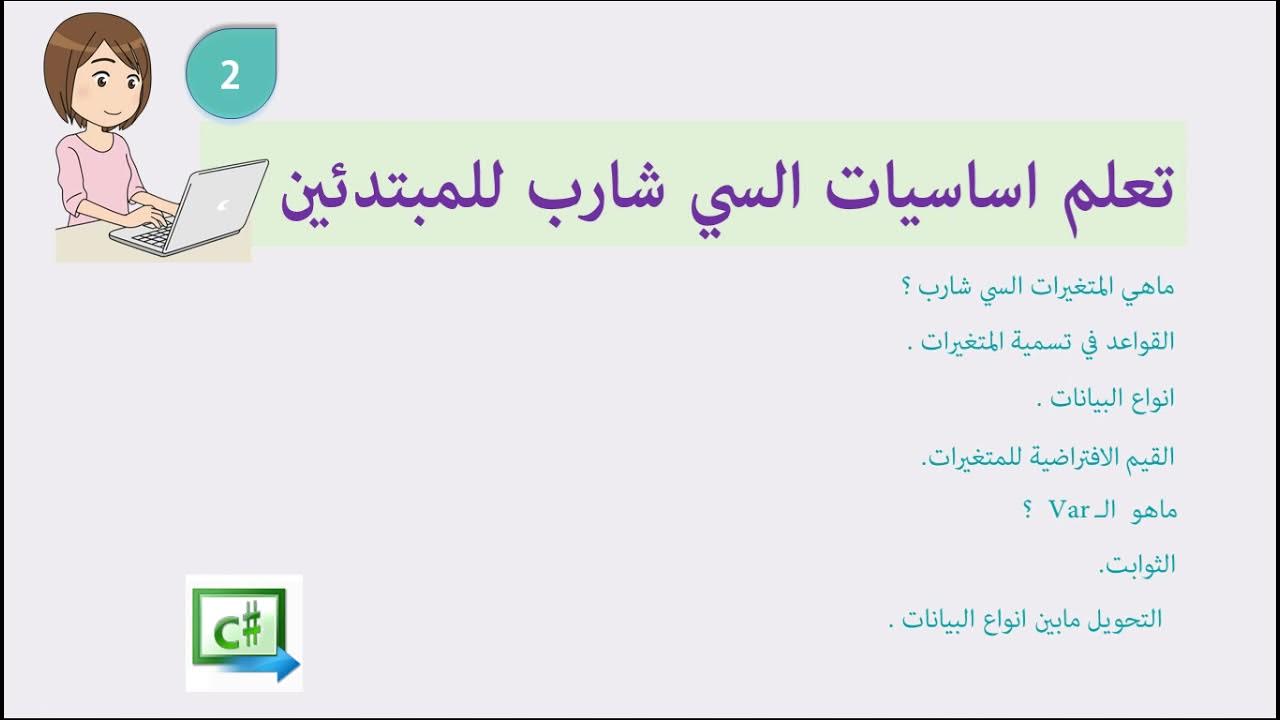 2

تعلم اساسيات السي شارب للمبتدئين

ماهي المتغيرات السي شارب ؟

القواعد في تسمية المتغيرات .

انواع البيانات .

القيم الافتراضية للمتغيرات.

ماهو الـ Var ؟

الثوابت.

التحويل مابين انواع البيانات .

C#